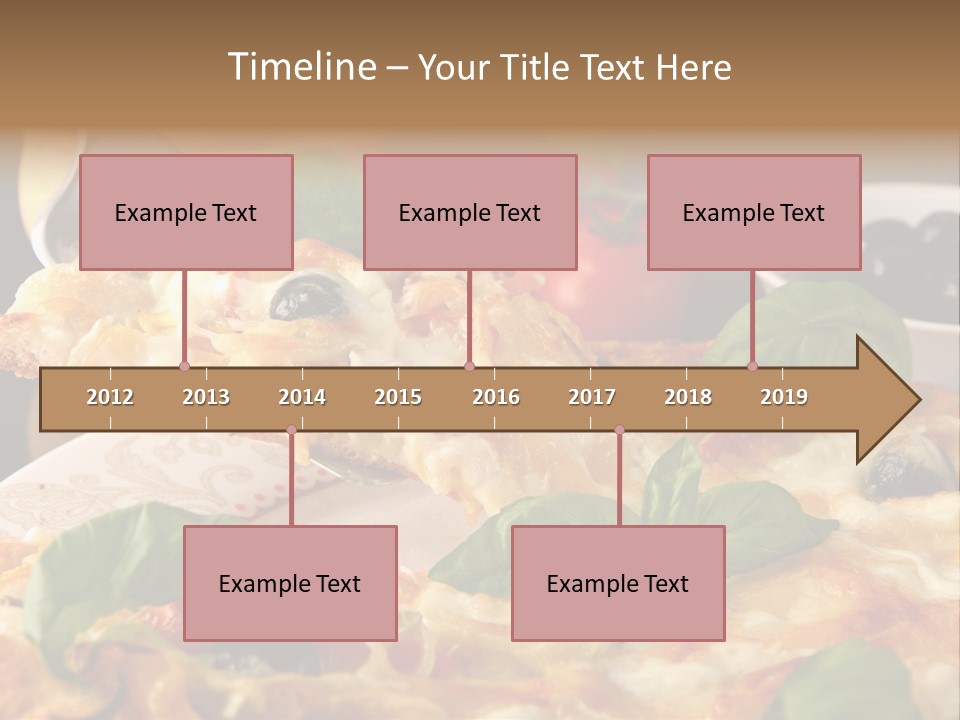 Timeline – Your Title Text Here

Example Text

Example Text

Example Text

2012 2013 2014 2015 2016 2017 2018 2019

Example Text

Example Text